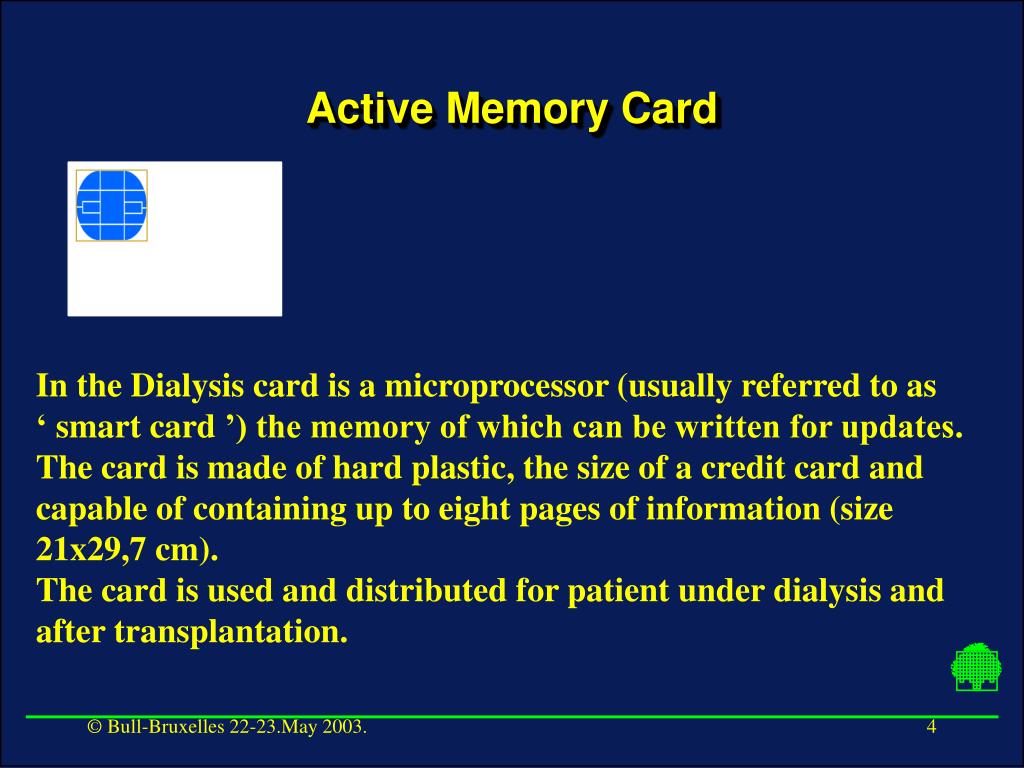 Active Memory Card

In the Dialysis card is a microprocessor (usually referred to as ‘ smart card ’) the memory of which can be written for updates. The card is made of hard plastic, the size of a credit card and capable of containing up to eight pages of information (size 21x29,7 cm).
The card is used and distributed for patient under dialysis and after transplantation.

© Bull-Bruxelles 22-23.May 2003.

4